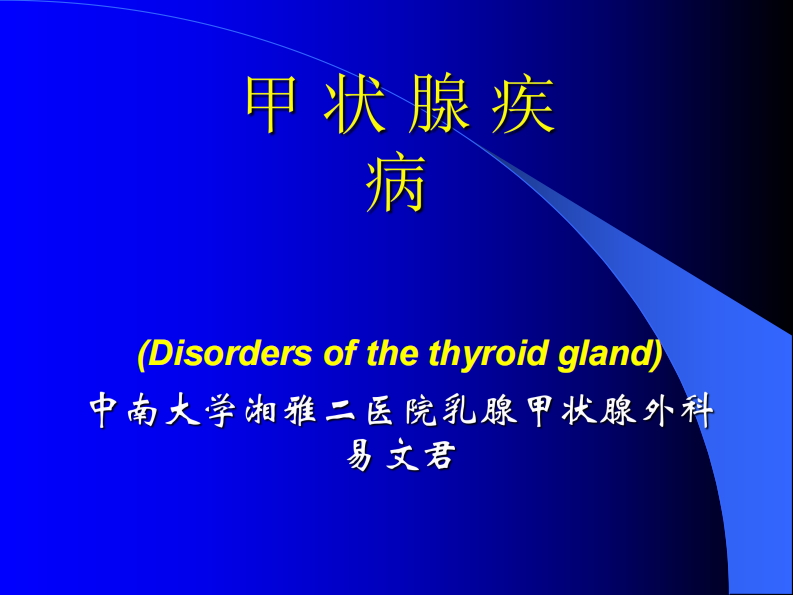 甲 状 腺 疾 病

(Disorders of the thyroid gland)

中南大学湘雅二医院乳腺甲状腺外科
易文君